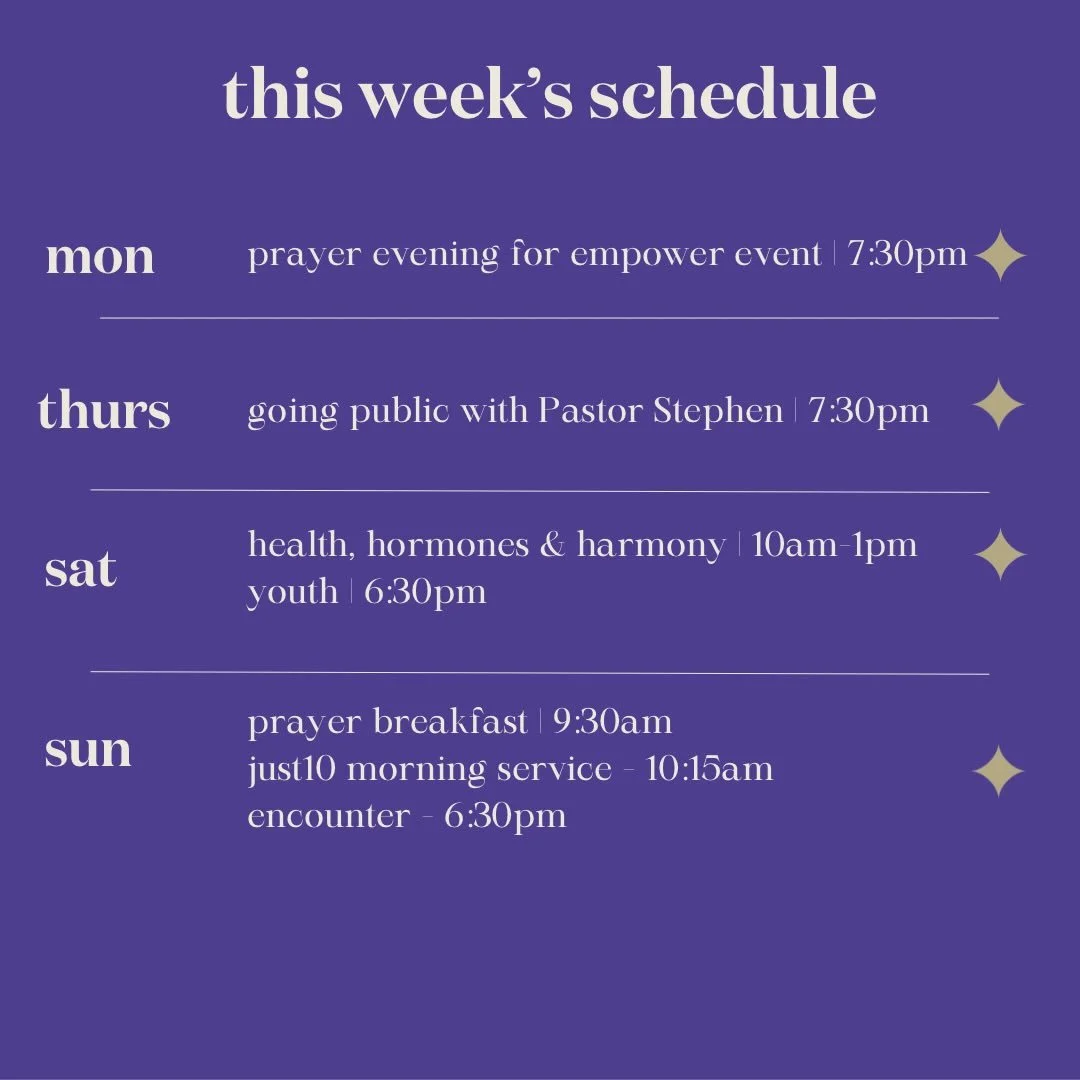 this week's schedule

mon prayer evening for empower event | 7:30pm

thurs going public with Pastor Stephen | 7:30pm

sat health, hormones & harmony | 10am-1pm
youth | 6:30pm

sun prayer breakfast | 9:30am
just10 morning service - 10:15am
encounter - 6:30pm